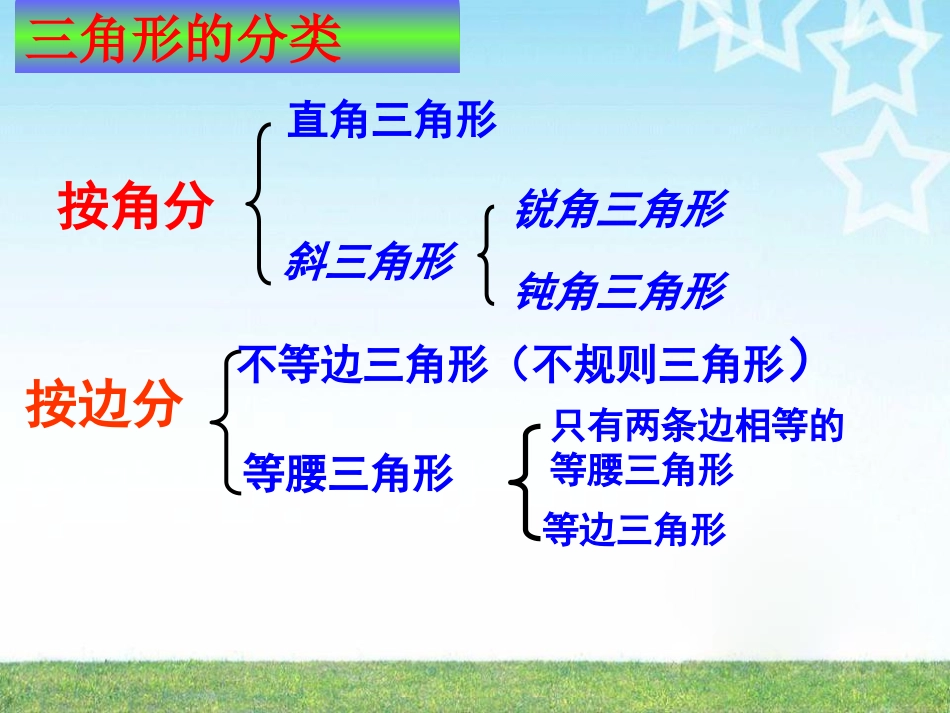 三角形的分类

按角分

直角三角形

斜三角形

锐角三角形

钝角三角形

按边分

不等边三角形（不规则三角形）

等腰三角形

只有两条边相等的等腰三角形

等边三角形